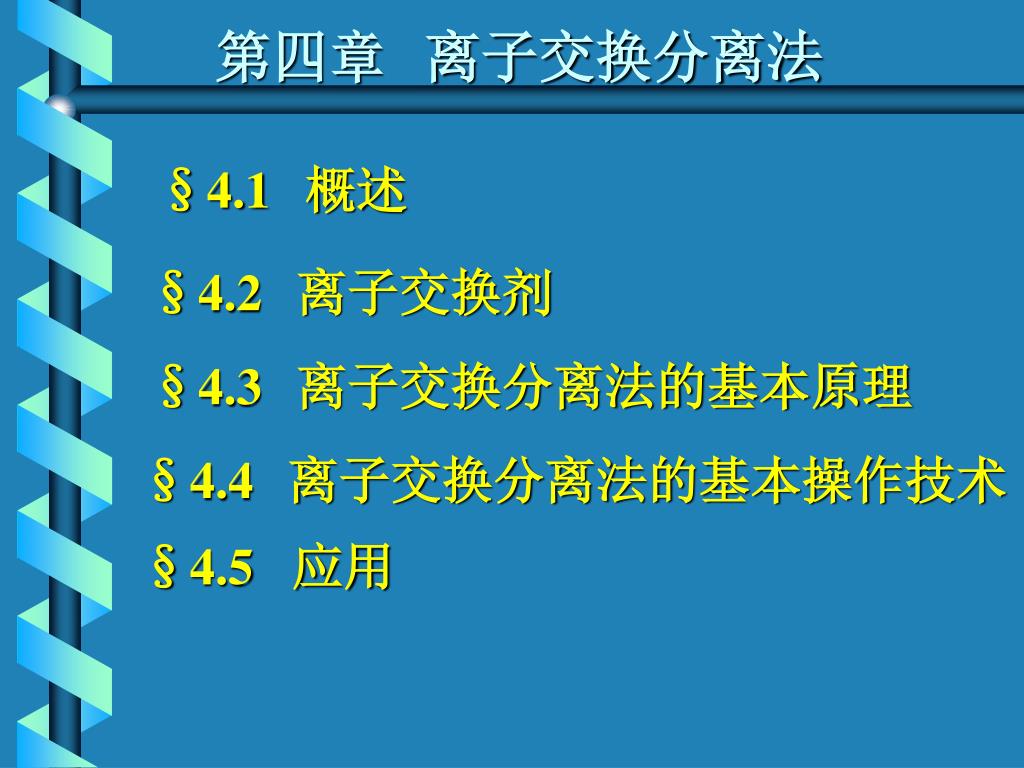 第四章 离子交换分离法

§4.1 概述

§4.2 离子交换剂

§4.3 离子交换分离法的基本原理

§4.4 离子交换分离法的基本操作技术

§4.5 应用